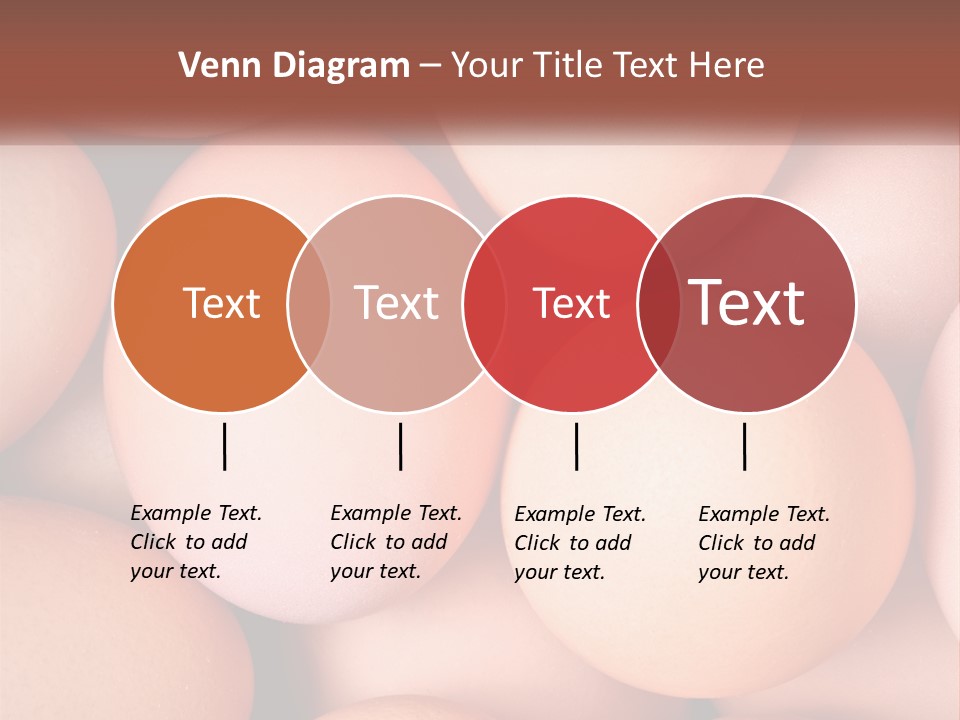 Venn Diagram – Your Title Text Here

Text

Text

Text

Text

Example Text. Click to add your text.

Example Text. Click to add your text.

Example Text. Click to add your text.

Example Text. Click to add your text.